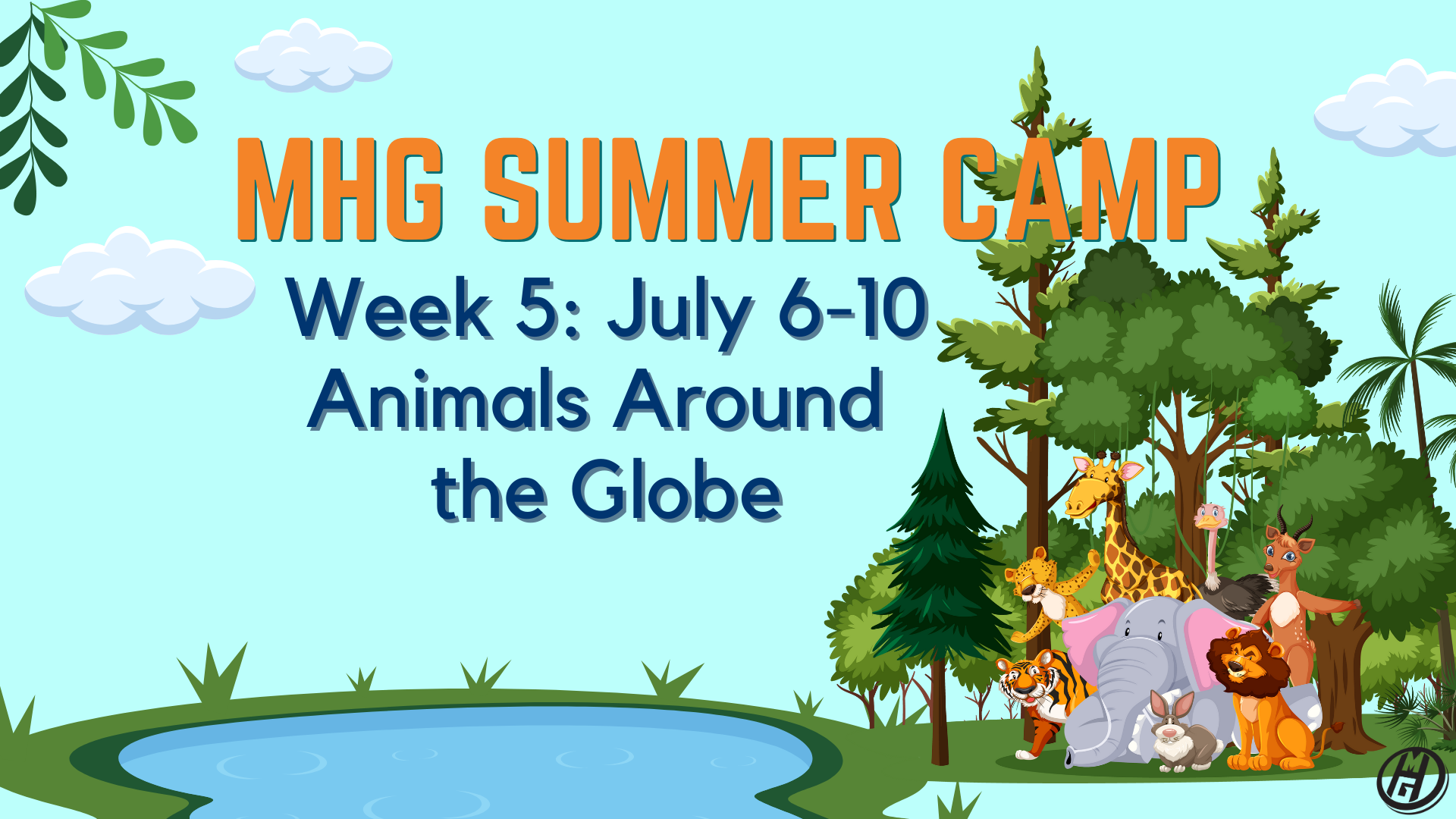 MHG SUMMER CAMP

Week 5: July 6-10
Animals Around the Globe

MHG